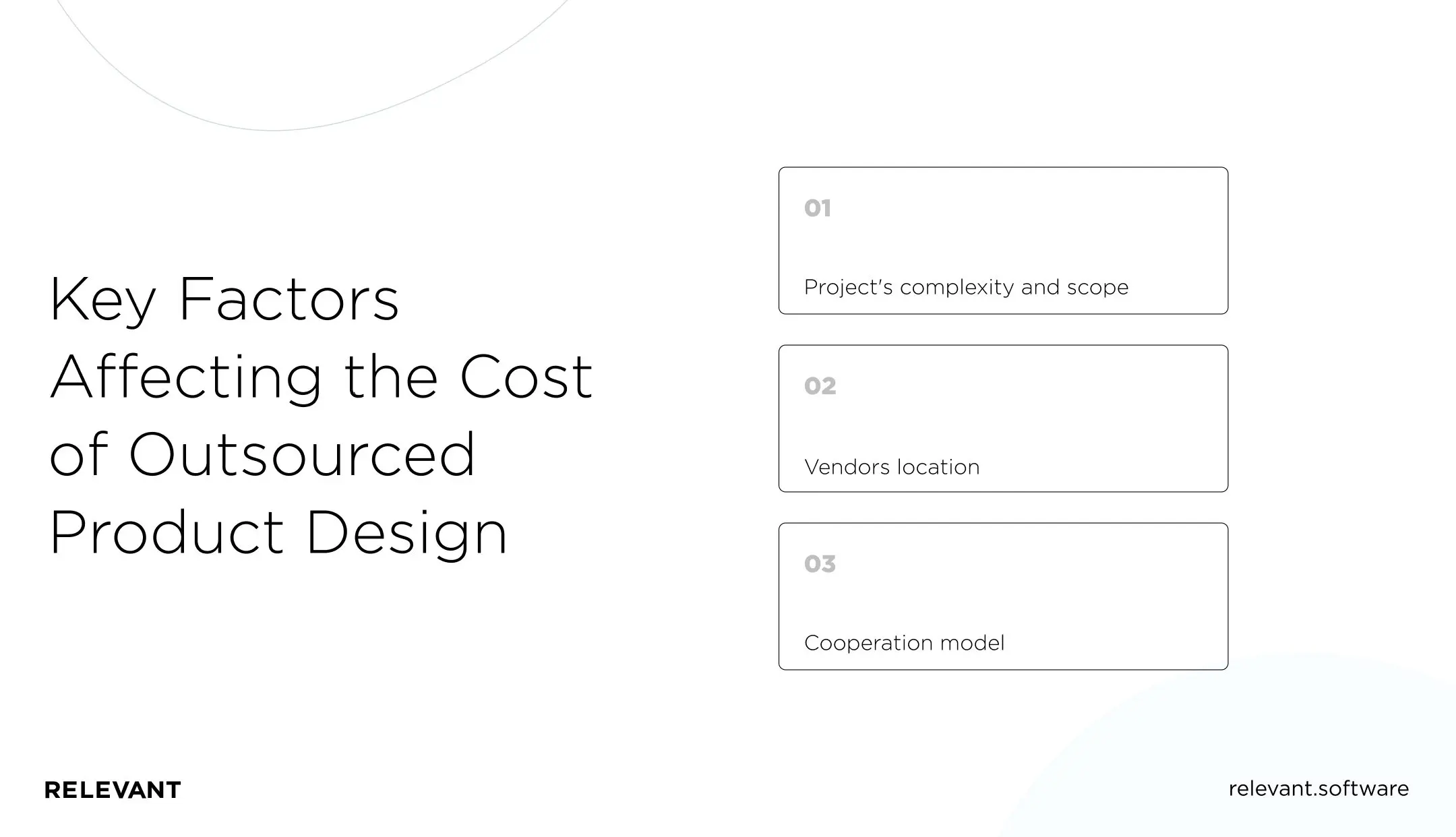 Key Factors Affecting the Cost of Outsourced Product Design

01

Project's complexity and scope

02

Vendors location

03

Cooperation model

RELEVANT

relevant.software